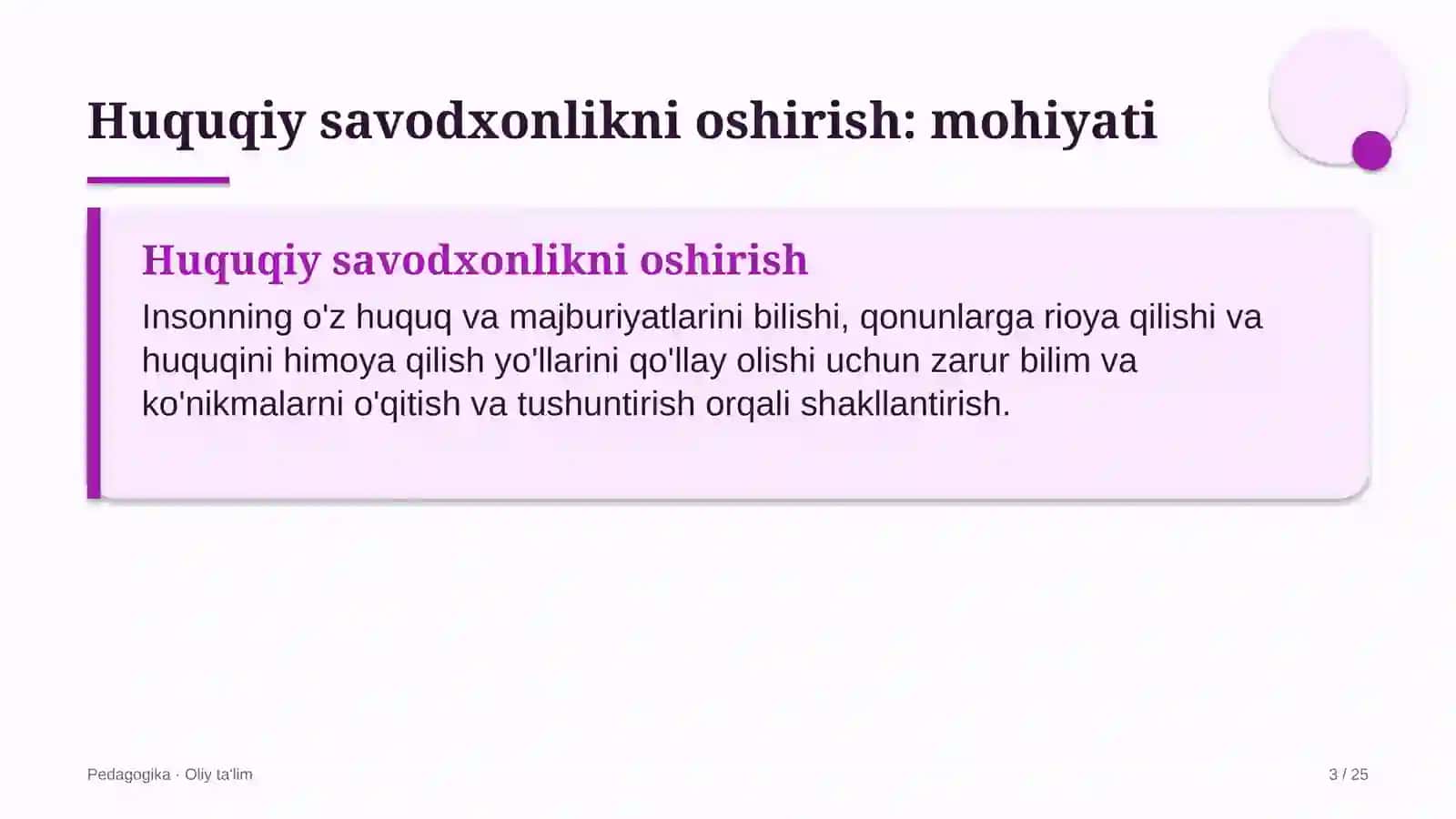 Huquqiy savodxonlikni oshirish: mohiyati

Huquqiy savodxonlikni oshirish

Insonning o'z huquq va majburiyatlarini bilishi, qonunlarga rioya qilishi va huquqini himoya qilish yo'llarini qo'llay olishi uchun zarur bilim va ko'nikmalarni o'qitish va tushuntirish orqali shakllantirish.

Pedagogika · Oliy ta'lim

3 / 25